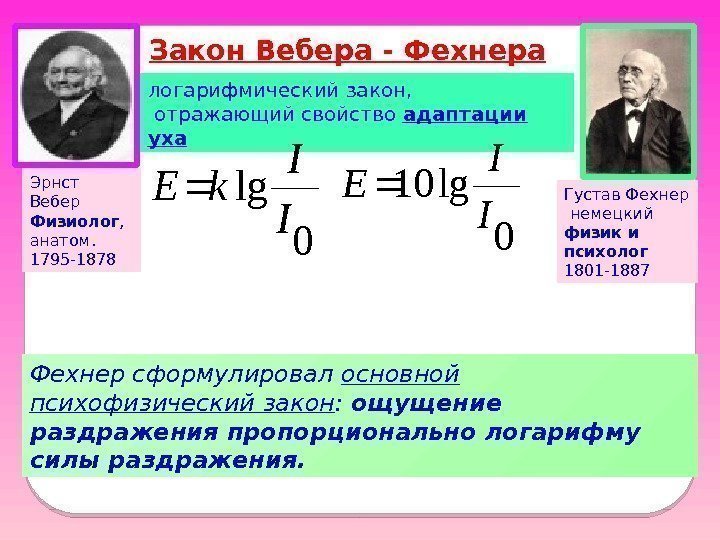 Закон Вебера - Фехнера

логарифмический закон, отражающий свойство адаптации уха

Эрнст Вебер Физиолог, анатом. 1795-1878

$E = k \lg \frac{I}{I_0}$ $E = 10 \lg \frac{I}{I_0}$

Густав Фехнер немецкий физик и психолог 1801-1887

Фехнер сформулировал основной психофизический закон: ощущение раздражения пропорционально логарифму силы раздражения.